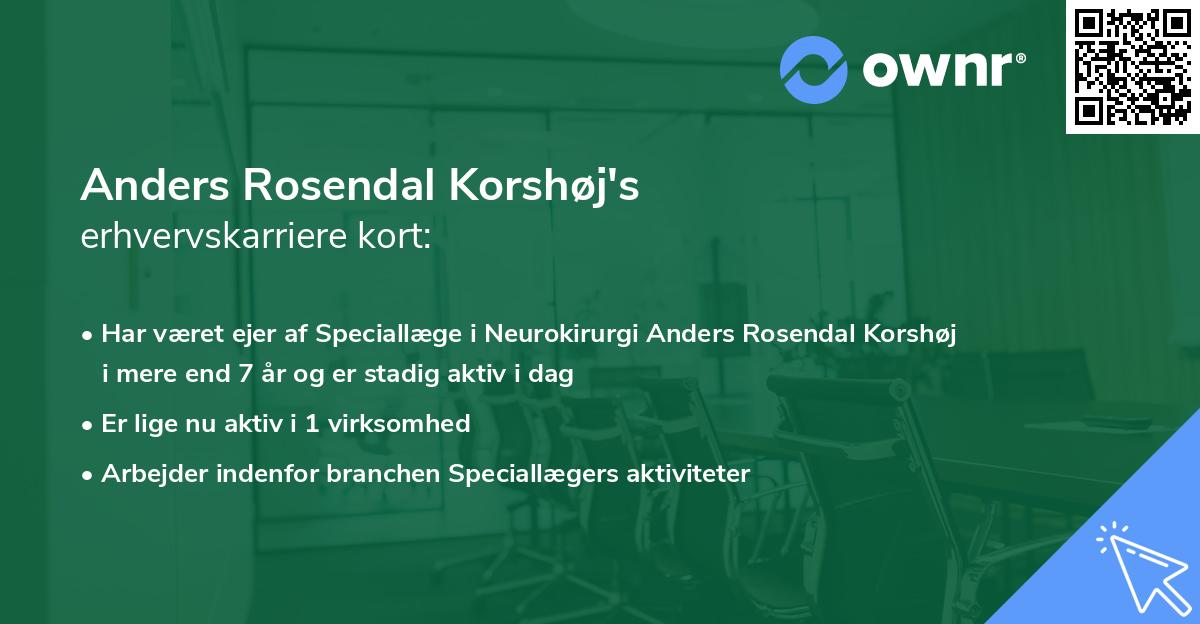 ownr®

Anders Rosendal Korshøj's erhvervskarriere kort:

• Har været ejer af Speciallæge i Neurokirurgi Anders Rosendal Korshøj i mere end 7 år og er stadig aktiv i dag

• Er lige nu aktiv i 1 virksomhed

• Arbejder indenfor branchen Speciallægers aktiviteter